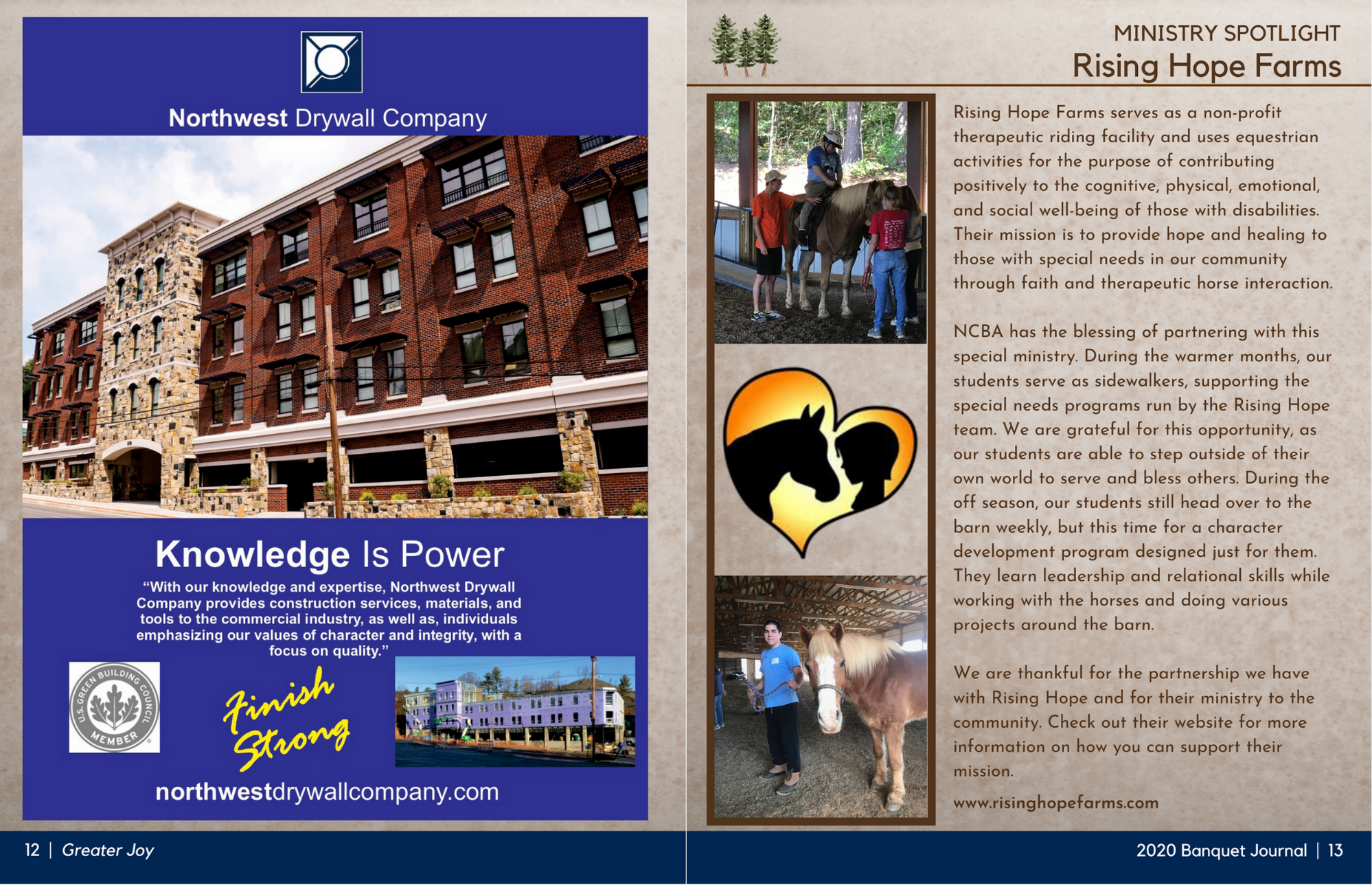 Northwest Drywall Company

Knowledge Is Power

“With our knowledge and expertise, Northwest Drywall Company provides construction services, materials, and tools to the commercial industry, as well as, individuals emphasizing our values of character and integrity, with a focus on quality.”

U.S. GREEN BUILDING COUNCIL MEMBER

Finish Strong

northwestdrywallcompany.com

12 | Greater Joy

MINISTRY SPOTLIGHT
Rising Hope Farms

Rising Hope Farms serves as a non-profit therapeutic riding facility and uses equestrian activities for the purpose of contributing positively to the cognitive, physical, emotional, and social well-being of those with disabilities. Their mission is to provide hope and healing to those with special needs in our community through faith and therapeutic horse interaction.

NCBA has the blessing of partnering with this special ministry. During the warmer months, our students serve as sidewalkers, supporting the special needs programs run by the Rising Hope team. We are grateful for this opportunity, as our students are able to step outside of their own world to serve and bless others. During the off season, our students still head over to the barn weekly, but this time for a character development program designed just for them. They learn leadership and relational skills while working with the horses and doing various projects around the barn.

We are thankful for the partnership we have with Rising Hope and for their ministry to the community. Check out their website for more information on how you can support their mission.

www.risinghopefarms.com

2020 Banquet Journal | 13